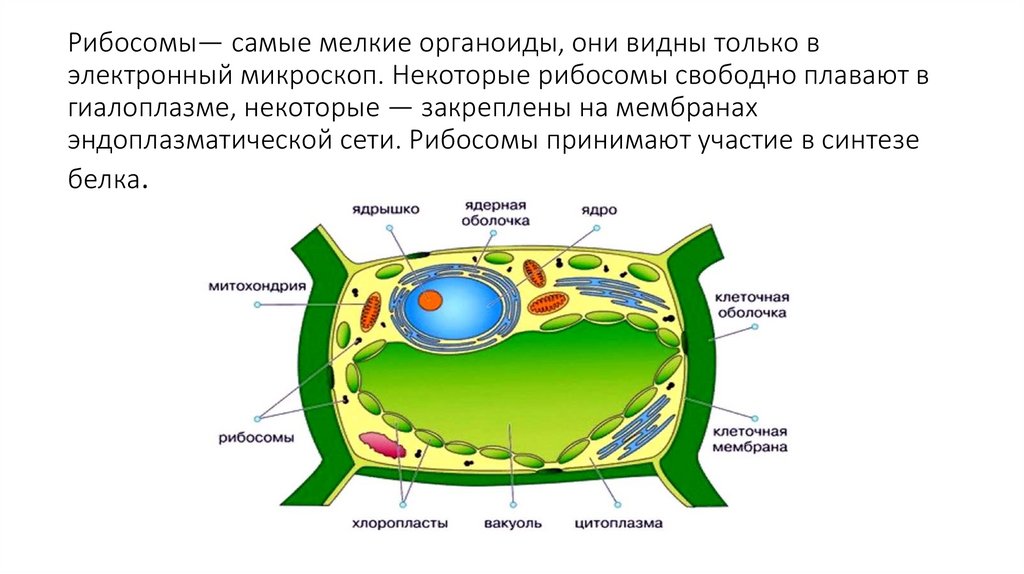 Рибосомы— самые мелкие органоиды, они видны только в электронный микроскоп. Некоторые рибосомы свободно плавают в гиалоплазме, некоторые — закреплены на мембранах эндоплазматической сети. Рибосомы принимают участие в синтезе белка.

ядрышко
ядерная оболочка
ядро
митохондрия
клеточная оболочка
рибосомы
клеточная мембрана
хлоропласты
вакуоль
цитоплазма